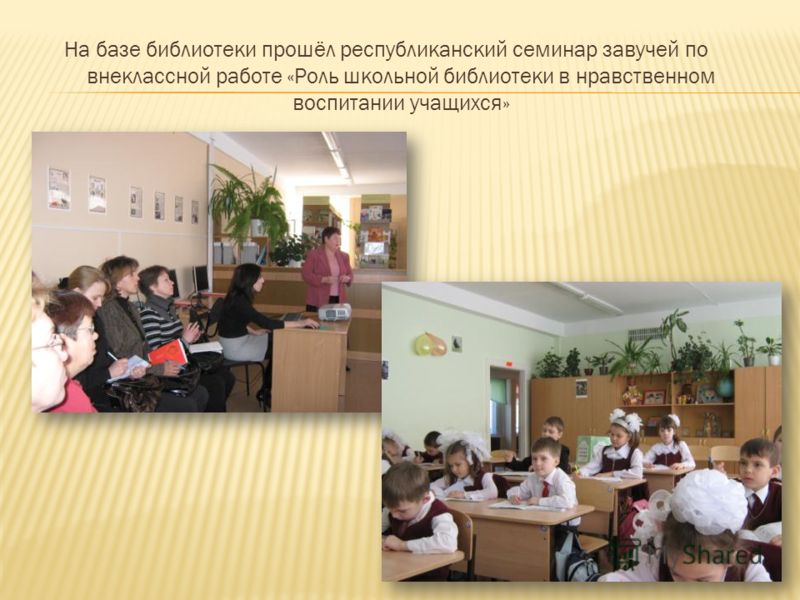 На базе библиотеки прошёл республиканский семинар завучей по внеклассной работе «Роль школьной библиотеки в нравственном воспитании учащихся»

Shared